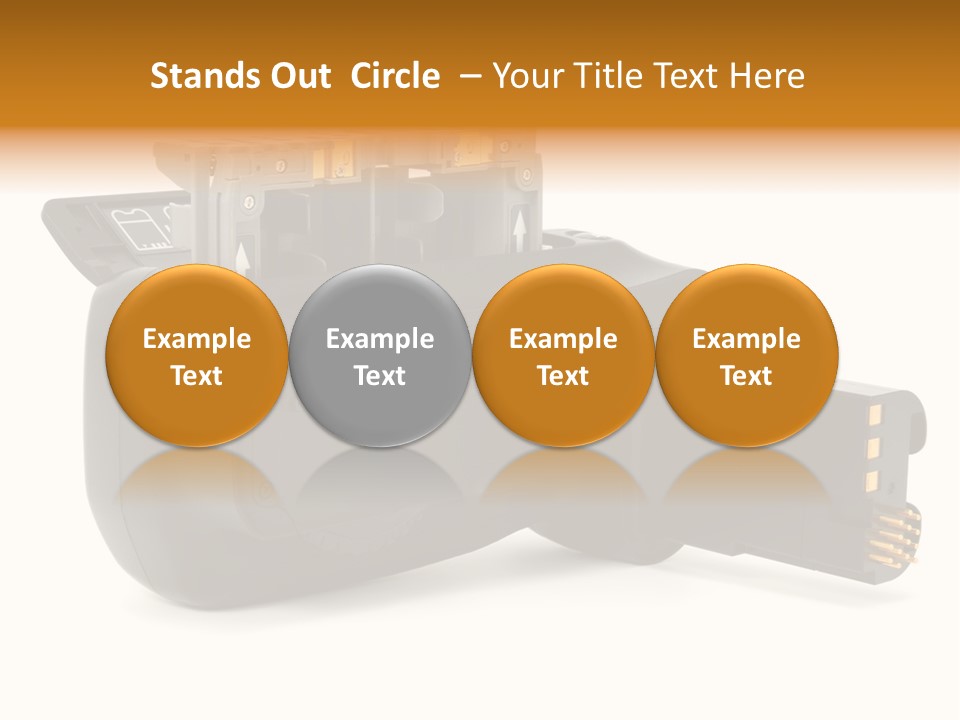 Stands Out Circle – Your Title Text Here

Example Text

Example Text

Example Text

Example Text